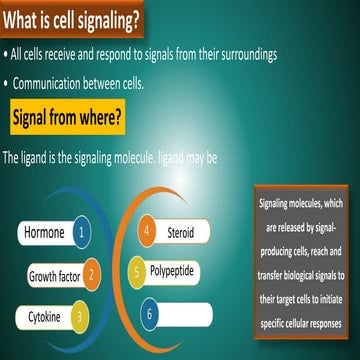 What is cell signaling?

• All cells receive and respond to signals from their surroundings

• Communication between cells.

Signal from where?

The ligand is the signaling molecule. ligand may be

Hormone 1

Growth factor 2

Cytokine 3

4 Steroid

5 Polypeptide

6

Signaling molecules, which are released by signal-producing cells, reach and transfer biological signals to their target cells to initiate specific cellular responses